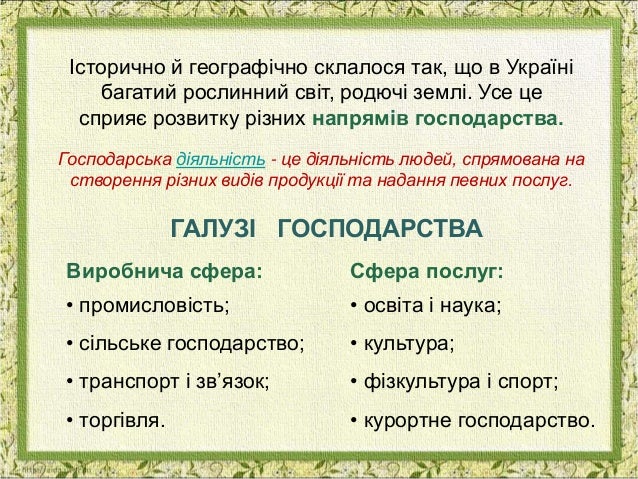 Історично й географічно склалося так, що в Україні багатий рослинний світ, родючі землі. Усе це сприяє розвитку різних напрямів господарства.

Господарська діяльність - це діяльність людей, спрямована на створення різних видів продукції та надання певних послуг.

ГАЛУЗІ ГОСПОДАРСТВА

Виробнича сфера:
• промисловість;
• сільське господарство;
• транспорт і зв'язок;
• торгівля.

Сфера послуг:
• освіта і наука;
• культура;
• фізкультура і спорт;
• курортне господарство.